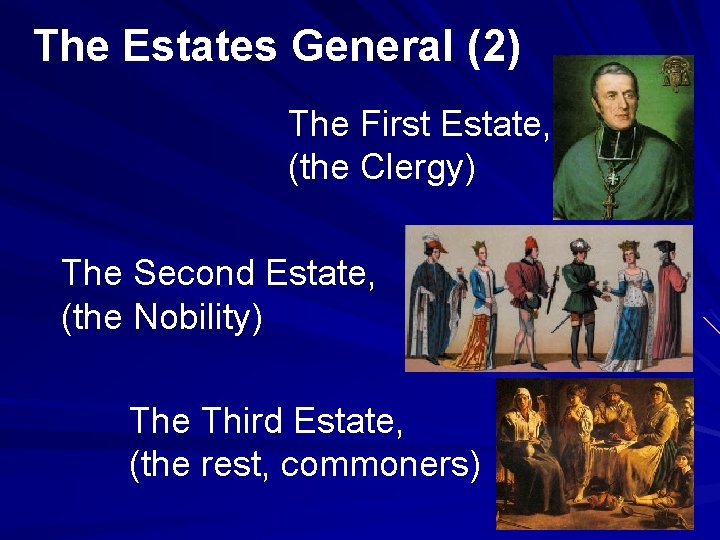 The Estates General (2)

The First Estate, (the Clergy)

The Second Estate, (the Nobility)

The Third Estate, (the rest, commoners)